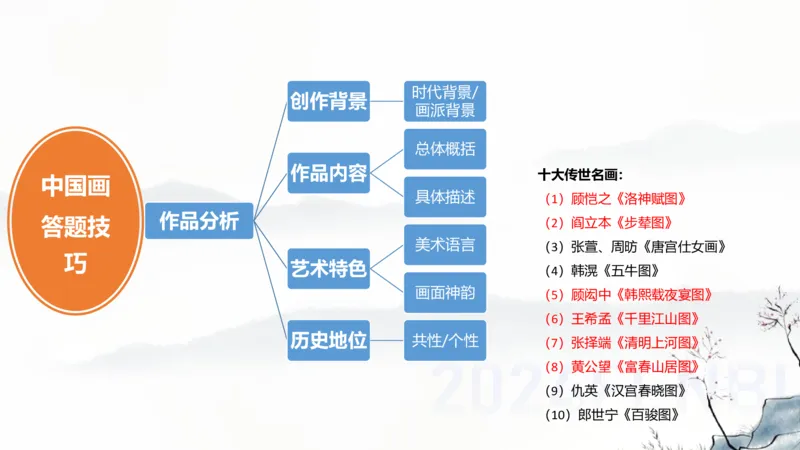 中国画答题技巧

作品分析

创作背景
时代背景/画派背景

作品内容
总体概括
具体描述

艺术特色
美术语言
画面神韵

历史地位
共性/个性

十大传世名画:
（1）顾恺之《洛神赋图》
（2）阎立本《步辇图》
（3）张萱、周昉《唐宫仕女画》
（4）韩滉《五牛图》
（5）顾闳中《韩熙载夜宴图》
（6）王希孟《千里江山图》
（7）张择端《清明上河图》
（8）黄公望《富春山居图》
（9）仇英《汉宫春晓图》
（10）郎世宁《百骏图》